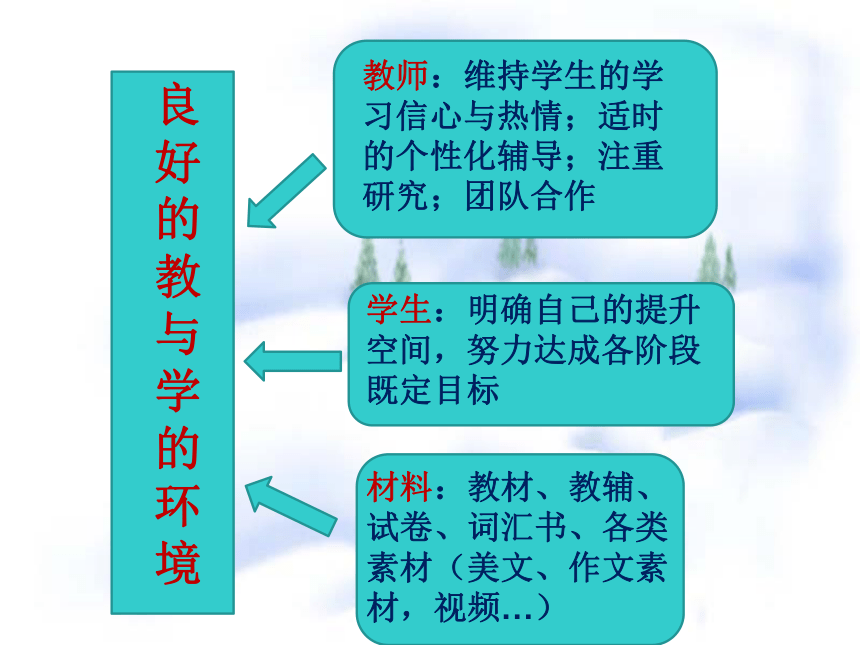 良好的教与学的环境

教师：维持学生的学习信心与热情；适时的个性化辅导；注重研究；团队合作

学生：明确自己的提升空间，努力达成各阶段既定目标

材料：教材、教辅、试卷、词汇书、各类素材（美文、作文素材，视频…）